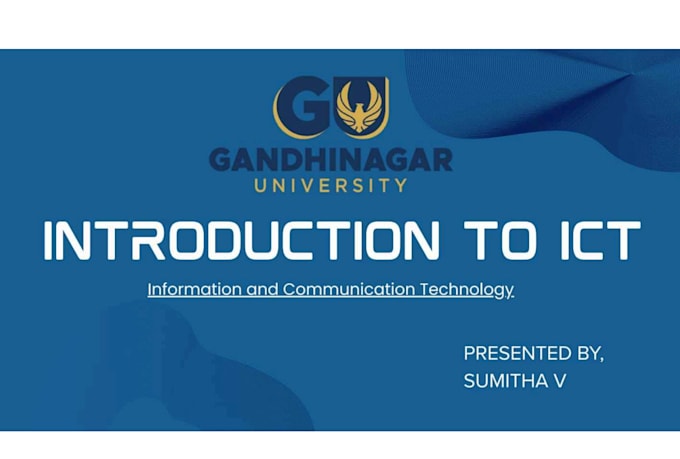 GU
GANDHINAGAR
UNIVERSITY

INTRODUCTION TO ICT

Information and Communication Technology

PRESENTED BY,
SUMITHA V